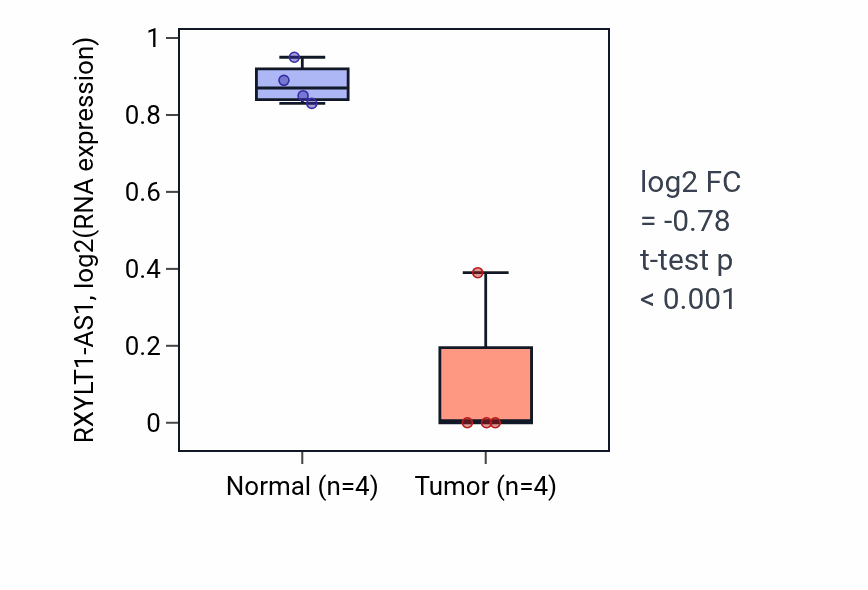 RXYLT1-AS1, log2(RNA expression)

1
0.8
0.6
0.4
0.2
0

Normal (n=4)
Tumor (n=4)

log2 FC
= -0.78
t-test p
< 0.001